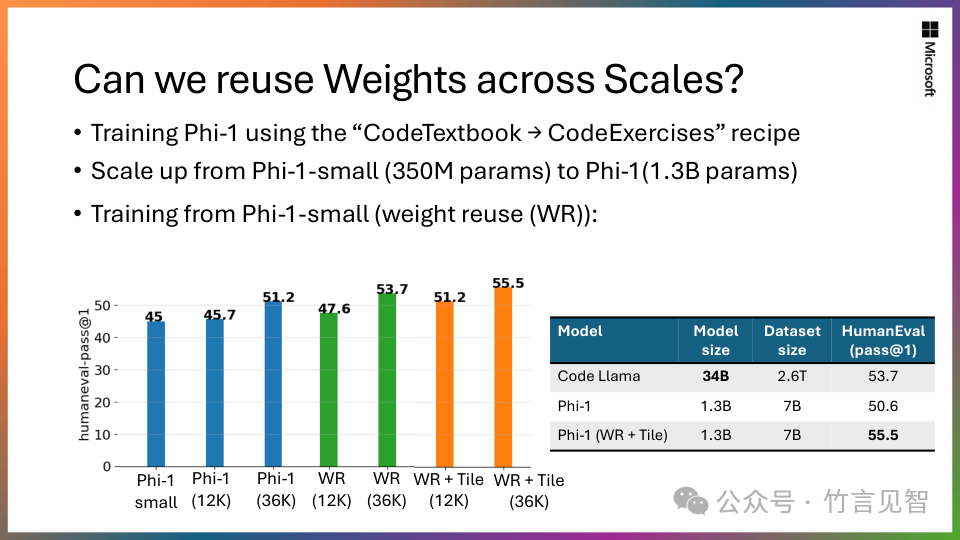 Microsoft

Can we reuse Weights across Scales?

• Training Phi-1 using the "CodeTextbook → CodeExercises" recipe
• Scale up from Phi-1-small (350M params) to Phi-1(1.3B params)
• Training from Phi-1-small (weight reuse (WR)):

humaneval-pass@1
50
40
30
20
10
0

45
45.7
51.2
47.6
53.7
51.2
55.5

Phi-1 small
Phi-1 (12K)
Phi-1 (36K)
WR (12K)
WR (36K)
WR + Tile (12K)
WR + Tile (36K)

| Model | Model size | Dataset size | HumanEval (pass@1) |
|---|---|---|---|
| Code Llama | **34B** | 2.6T | 53.7 |
| Phi-1 | 1.3B | 7B | 50.6 |
| Phi-1 (WR + Tile) | 1.3B | 7B | **55.5** |

公众号 · 竹言见智